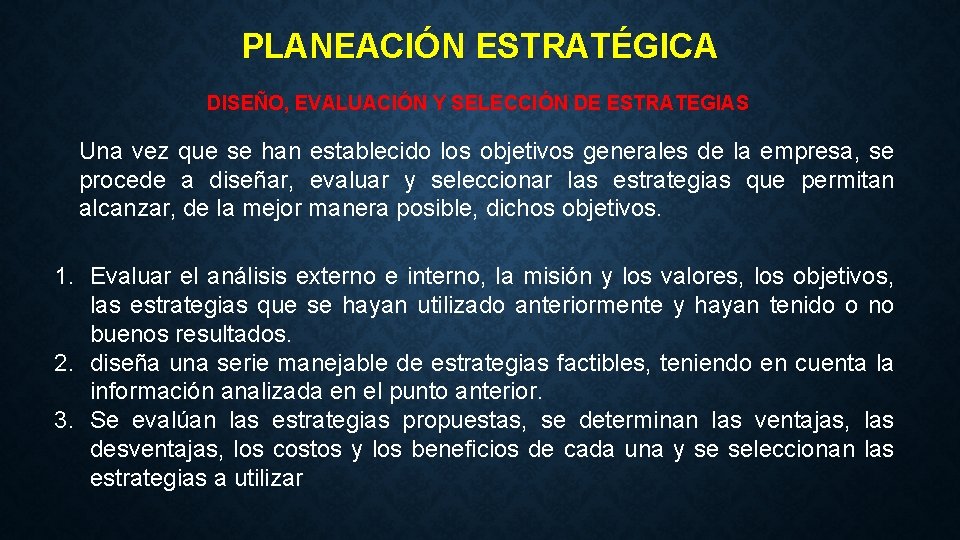 PLANEACIÓN ESTRATÉGICA

DISEÑO, EVALUACIÓN Y SELECCIÓN DE ESTRATEGIAS

Una vez que se han establecido los objetivos generales de la empresa, se procede a diseñar, evaluar y seleccionar las estrategias que permitan alcanzar, de la mejor manera posible, dichos objetivos.

1. Evaluar el análisis externo e interno, la misión y los valores, los objetivos, las estrategias que se hayan utilizado anteriormente y hayan tenido o no buenos resultados.
2. diseña una serie manejable de estrategias factibles, teniendo en cuenta la información analizada en el punto anterior.
3. Se evalúan las estrategias propuestas, se determinan las ventajas, las desventajas, los costos y los beneficios de cada una y se seleccionan las estrategias a utilizar